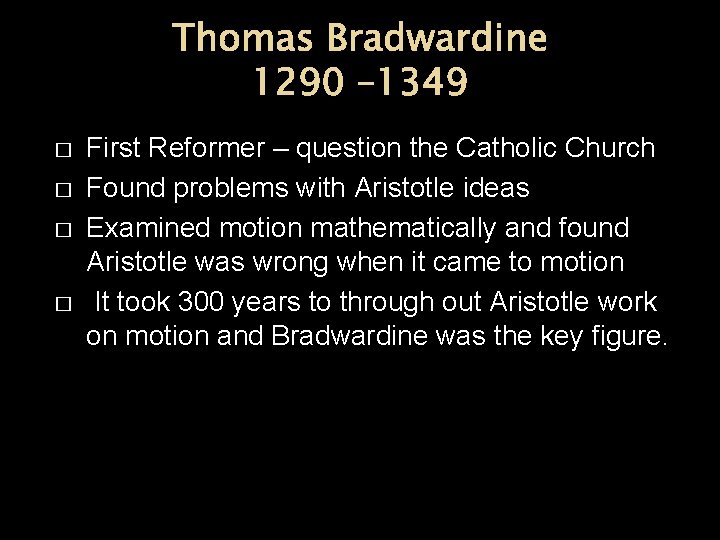 Thomas Bradwardine
1290 -1349

□ First Reformer – question the Catholic Church
□ Found problems with Aristotle ideas
□ Examined motion mathematically and found Aristotle was wrong when it came to motion
□ It took 300 years to through out Aristotle work on motion and Bradwardine was the key figure.